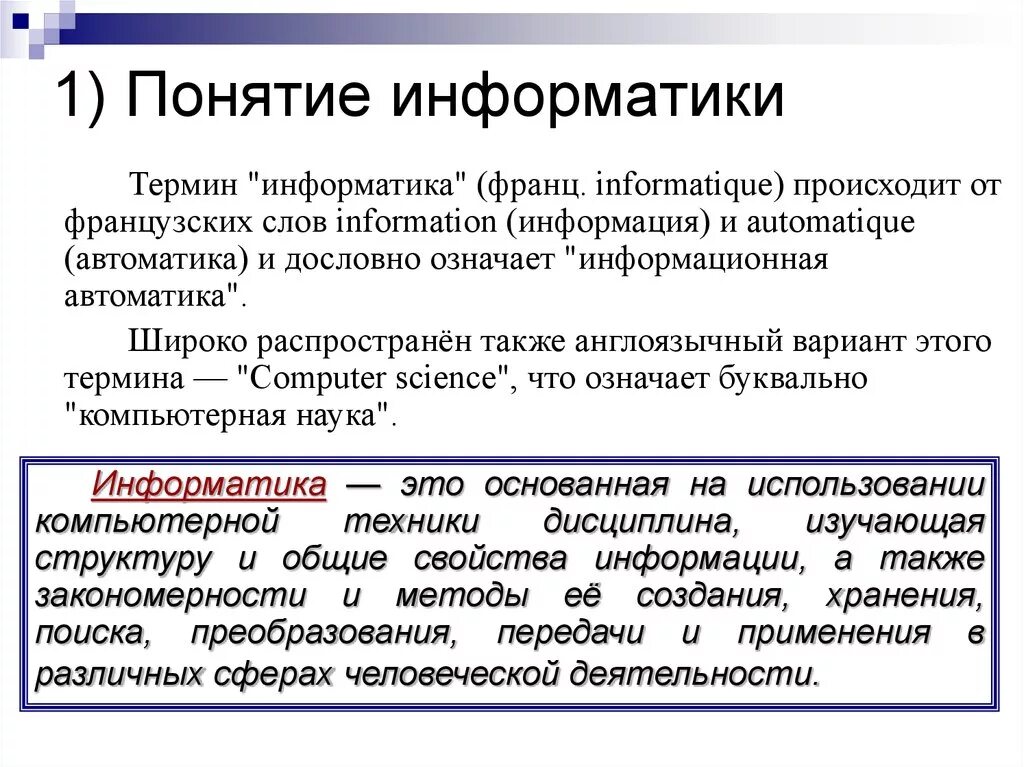 1) Понятие информатики

Термин "информатика" (франц. informatique) происходит от французских слов information (информация) и automatique (автоматика) и дословно означает "информационная автоматика".

Широко распространён также англоязычный вариант этого термина — "Computer science", что означает буквально "компьютерная наука".

Информатика — это основанная на использовании компьютерной техники дисциплина, изучающая структуру и общие свойства информации, а также закономерности и методы её создания, хранения, поиска, преобразования, передачи и применения в различных сферах человеческой деятельности.